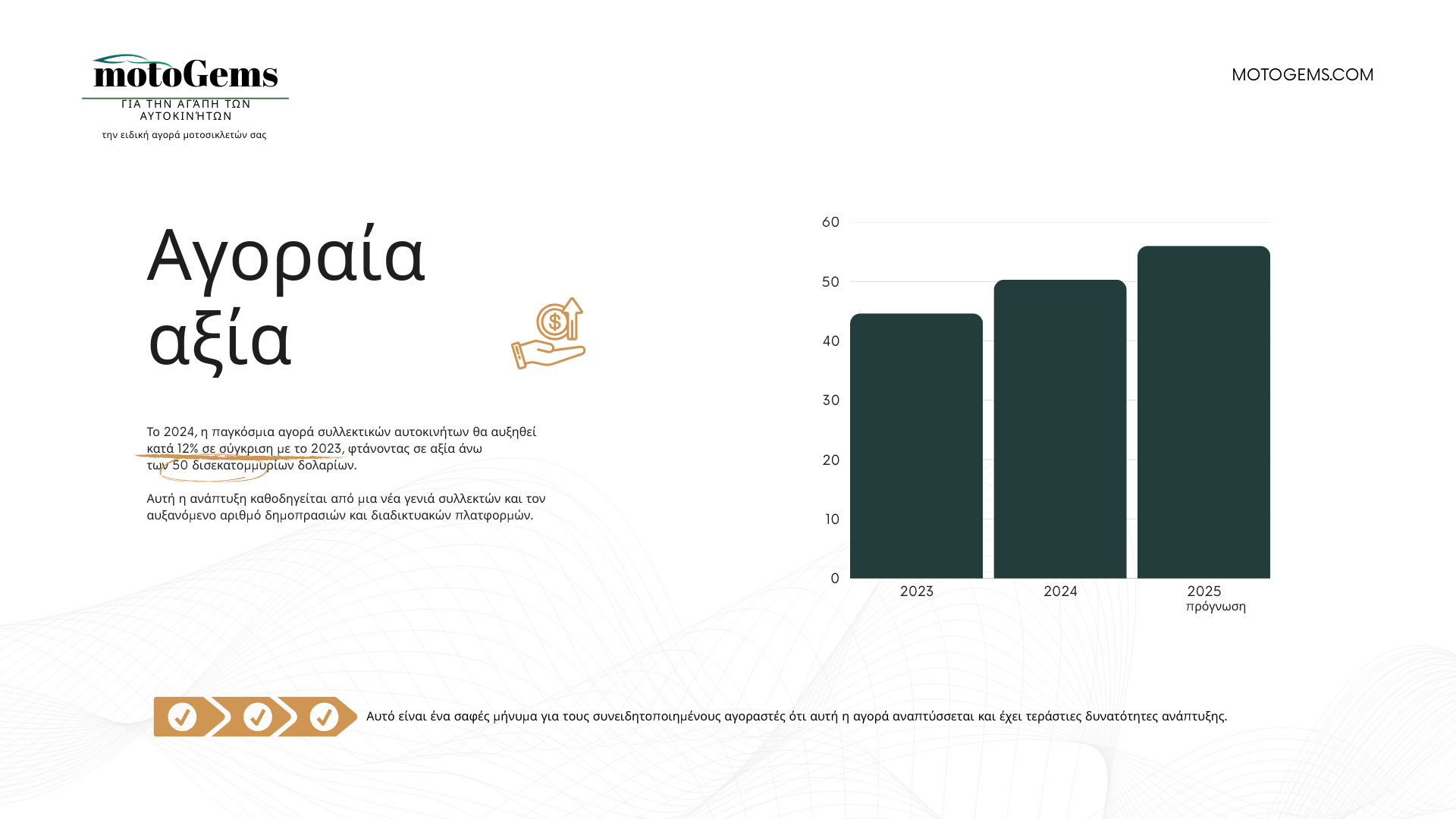 motoGems
ΓΙΑ ΤΗΝ ΑΓΆΠΗ ΤΩΝ ΑΥΤΟΚΙΝΉΤΩΝ
την ειδική αγορά μοτοσικλετών σας

MOTOGEMS.COM

Αγοραία αξία

Το 2024, η παγκόσμια αγορά συλλεκτικών αυτοκινήτων θα αυξηθεί κατά 12% σε σύγκριση με το 2023, φτάνοντας σε αξία άνω των 50 δισεκατομμυρίων δολαρίων.

Αυτή η ανάπτυξη καθοδηγείται από μια νέα γενιά συλλεκτών και τον αυξανόμενο αριθμό δημοπρασιών και διαδικτυακών πλατφορμών.

60
50
40
30
20
10
0
2023
2024
2025
πρόγνωση

Αυτό είναι ένα σαφές μήνυμα για τους συνειδητοποιημένους αγοραστές ότι αυτή η αγορά αναπτύσσεται και έχει τεράστιες δυνατότητες ανάπτυξης.